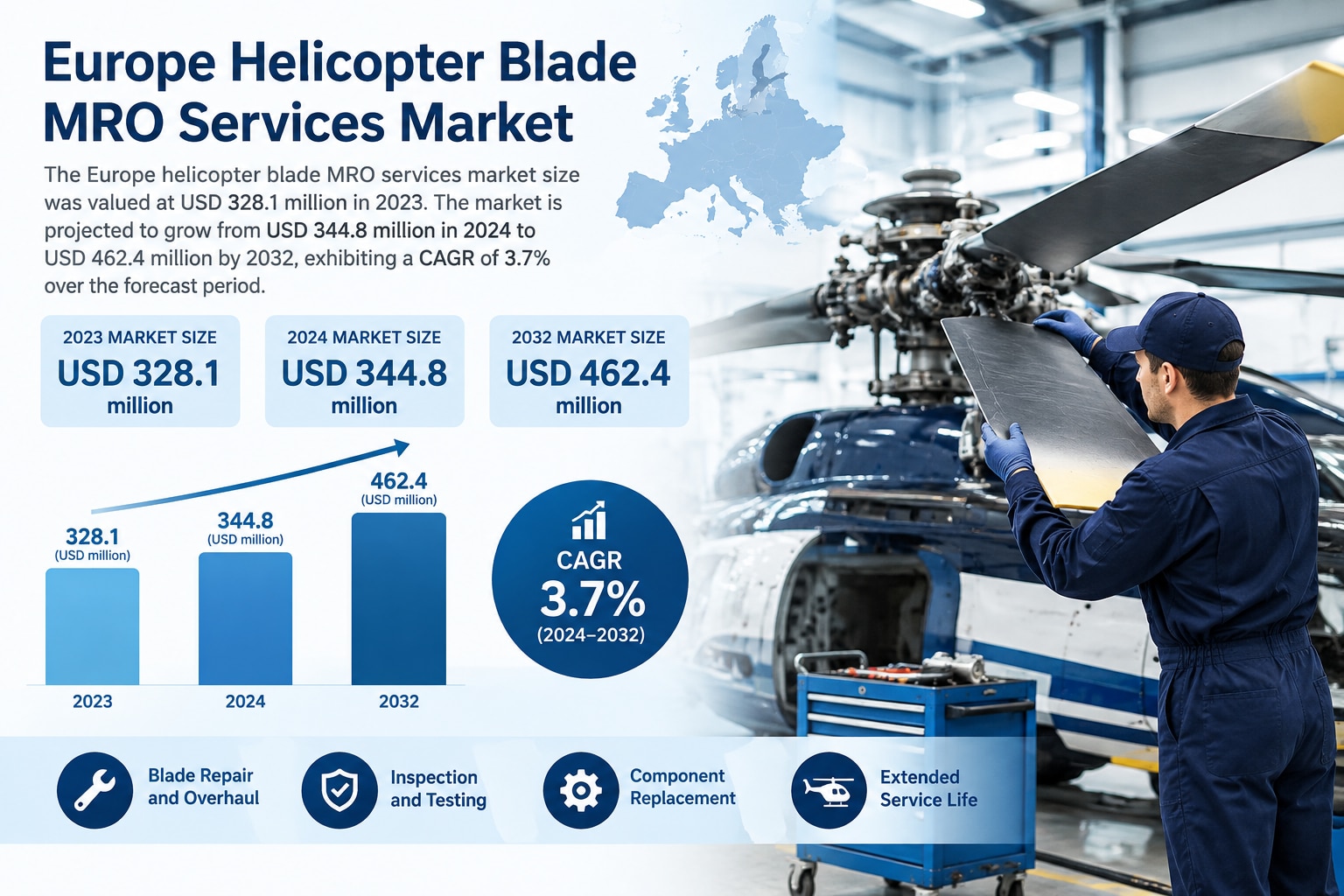 Europe Helicopter Blade MRO Services Market

The Europe helicopter blade MRO services market size was valued at USD 328.1 million in 2023. The market is projected to grow from USD 344.8 million in 2024 to USD 462.4 million by 2032, exhibiting a CAGR of 3.7% over the forecast period.

2023 MARKET SIZE
USD 328.1
million

2024 MARKET SIZE
USD 344.8
million

2032 MARKET SIZE
USD 462.4
million

328.1
(USD million)

344.8
(USD million)

462.4
(USD million)

2023

2024

2032

CAGR
3.7%
(2024–2032)

Blade Repair and Overhaul

Inspection and Testing

Component Replacement

Extended Service Life